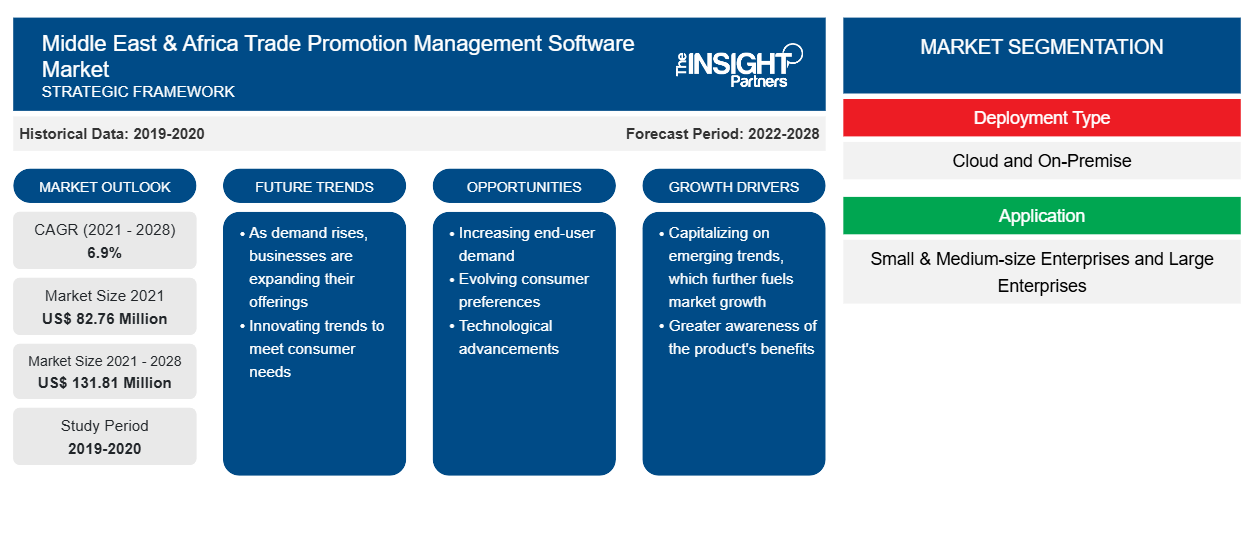 Middle East & Africa Trade Promotion Management Software Market
STRATEGIC FRAMEWORK

The INSIGHT Partners

Historical Data: 2019-2020

Forecast Period: 2022-2028

MARKET OUTLOOK

CAGR (2021 - 2028)
6.9%

Market Size 2021
US$ 82.76 Million

Market Size 2021 - 2028
US$ 131.81 Million

Study Period
2019-2020

FUTURE TRENDS

• As demand rises, businesses are expanding their offerings
• Innovating trends to meet consumer needs

OPPORTUNITIES

• Increasing end-user demand
• Evolving consumer preferences
• Technological advancements

GROWTH DRIVERS

• Capitalizing on emerging trends, which further fuels market growth
• Greater awareness of the product's benefits

MARKET SEGMENTATION

Deployment Type

Cloud and On-Premise

Application

Small & Medium-size Enterprises and Large Enterprises